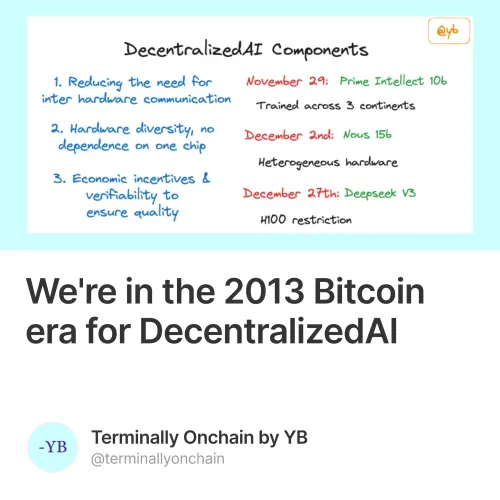 @yb

DecentralizedAI Components

1. Reducing the need for inter hardware communication

2. Hardware diversity, no dependence on one chip

3. Economic incentives & verifiability to ensure quality

November 29: Prime Intellect 10b

Trained across 3 continents

December 2nd: Nous 15b

Heterogeneous hardware

December 27th: Deepseek V3

H100 restriction

We're in the 2013 Bitcoin era for DecentralizedAI

-YB

Terminally Onchain by YB

@terminallyonchain